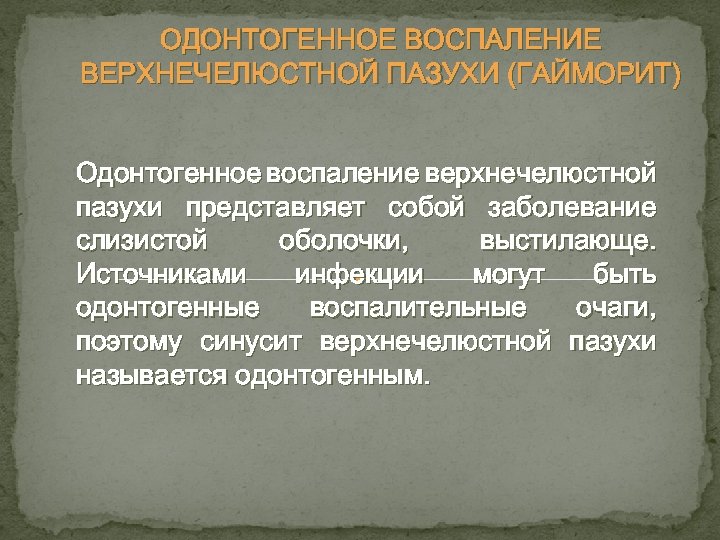 ОДОНТОГЕННОЕ ВОСПАЛЕНИЕ ВЕРХНЕЧЕЛЮСТНОЙ ПАЗУХИ (ГАЙМОРИТ)

Одонтогенное воспаление верхнечелюстной пазухи представляет собой заболевание слизистой оболочки, выстилающе. Источниками инфекции могут быть одонтогенные воспалительные очаги, поэтому синусит верхнечелюстной пазухи называется одонтогенным.